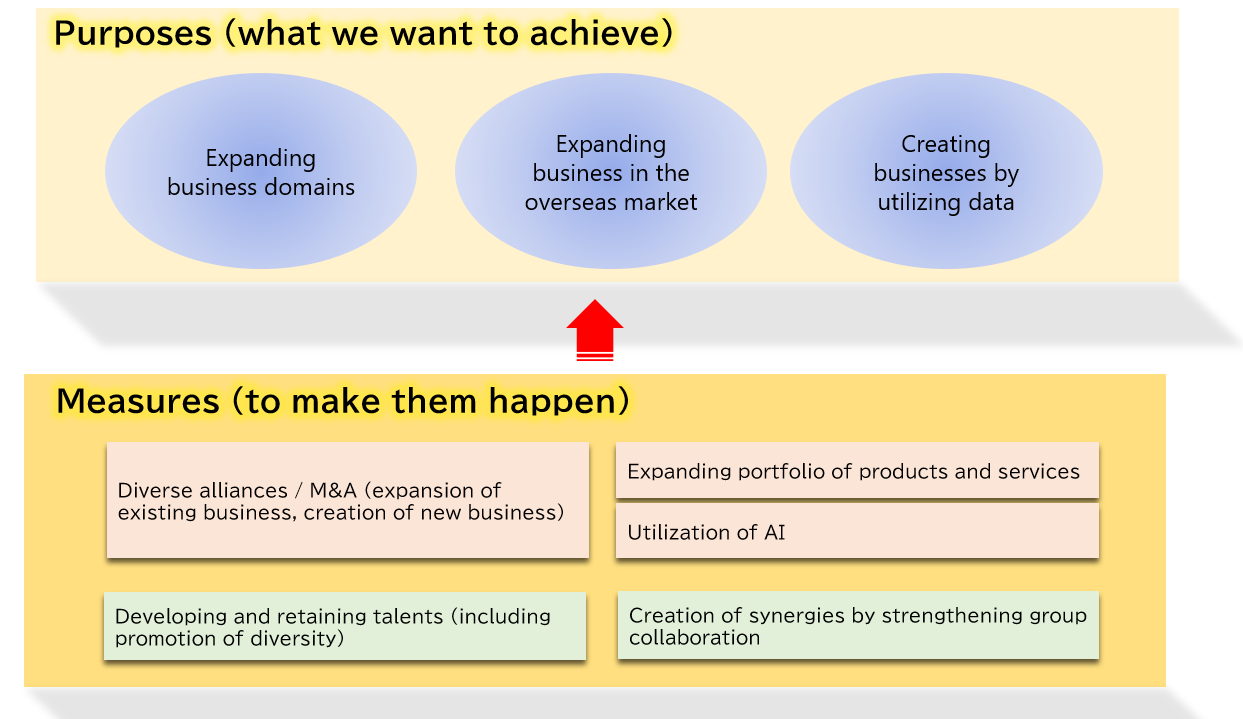 Purposes (what we want to achieve)

Expanding business domains

Expanding business in the overseas market

Creating businesses by utilizing data

Measures (to make them happen)

Diverse alliances / M&A (expansion of existing business, creation of new business)

Expanding portfolio of products and services

Utilization of AI

Developing and retaining talents (including promotion of diversity)

Creation of synergies by strengthening group collaboration